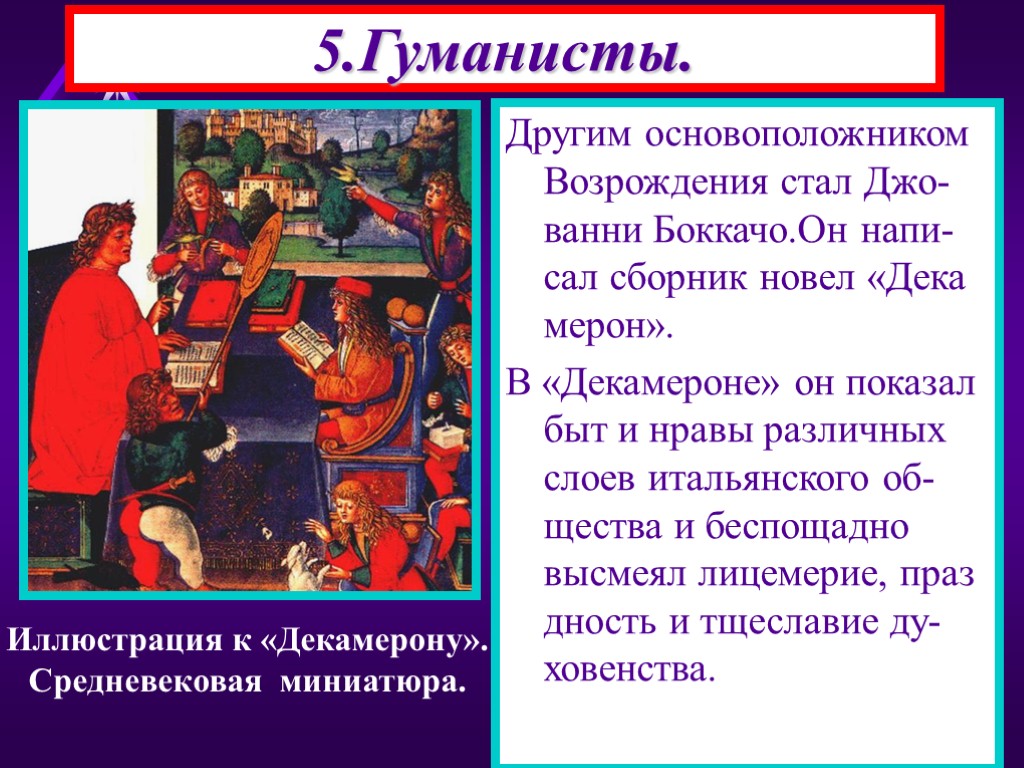 5.Гуманисты.

Другим основоположником Возрождения стал Джованни Боккачо.Он написал сборник новел «Дека мерон».

В «Декамероне» он показал быт и нравы различных слоев итальянского общества и беспощадно высмеял лицемерие, праз дность и тщеславие духовенства.

Иллюстрация к «Декамерону». Средневековая миниатюра.